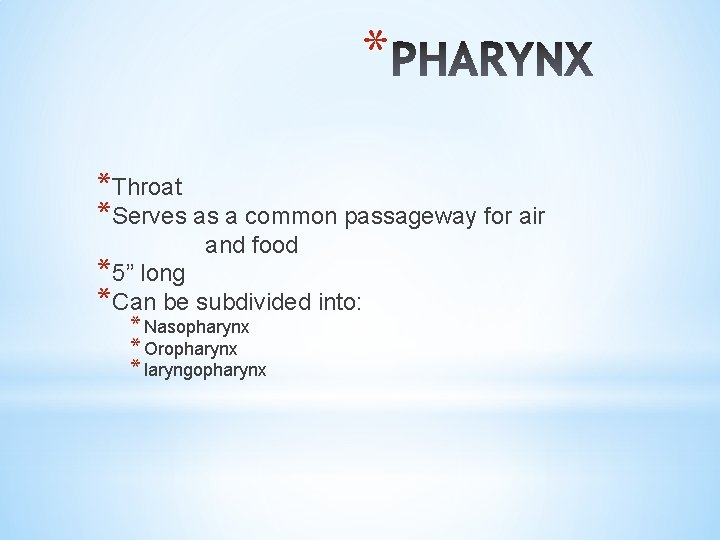 *PHARYNX

*Throat
*Serves as a common passageway for air and food
*5” long
*Can be subdivided into:
*Nasopharynx
*Oropharynx
*laryngopharynx